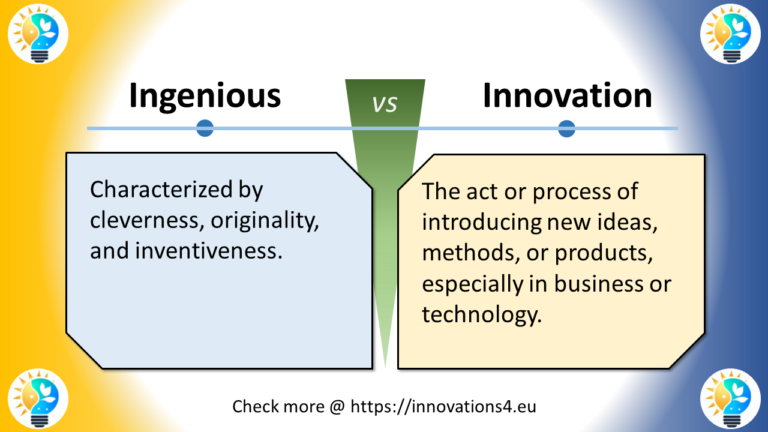 Ingenious

vs

Innovation

Characterized by cleverness, originality, and inventiveness.

The act or process of introducing new ideas, methods, or products, especially in business or technology.

Check more @ https://innovations4.eu